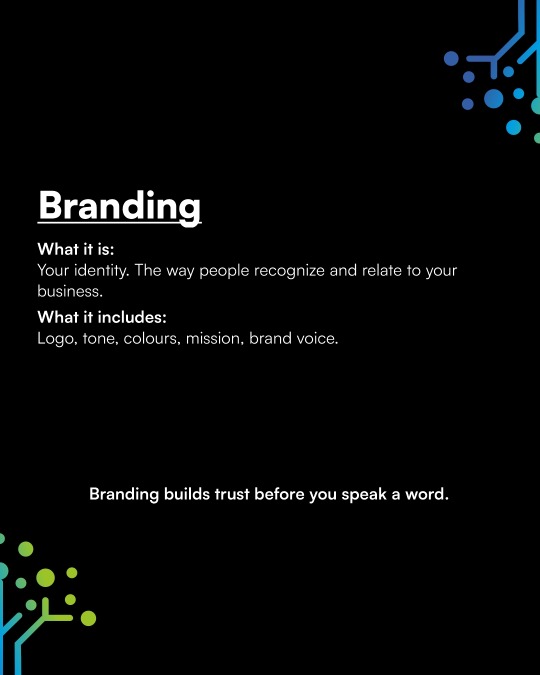 Branding

What it is:
Your identity. The way people recognize and relate to your business.

What it includes:
Logo, tone, colours, mission, brand voice.

Branding builds trust before you speak a word.